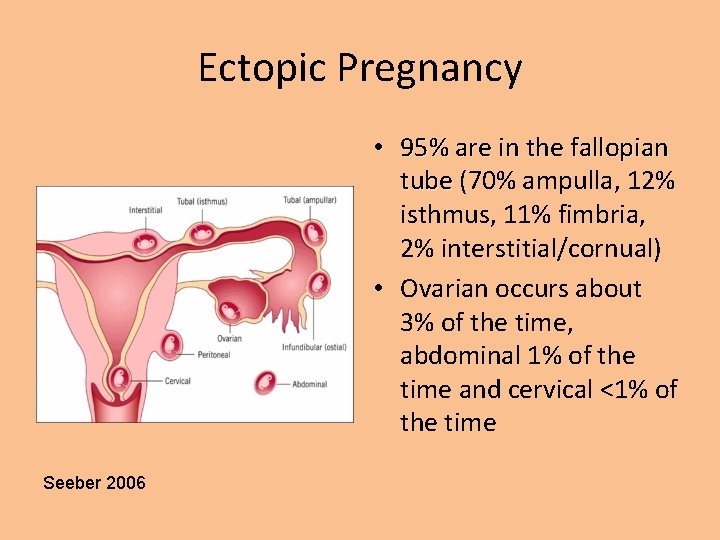 Ectopic Pregnancy

Interstitial
Tubal (isthmus)
Tubal (ampullar)
Ovarian
Infundibular (ostial)
Peritoneal
Cervical
Abdominal

• 95% are in the fallopian tube (70% ampulla, 12% isthmus, 11% fimbria, 2% interstitial/cornual)
• Ovarian occurs about 3% of the time, abdominal 1% of the time and cervical <1% of the time

Seeber 2006